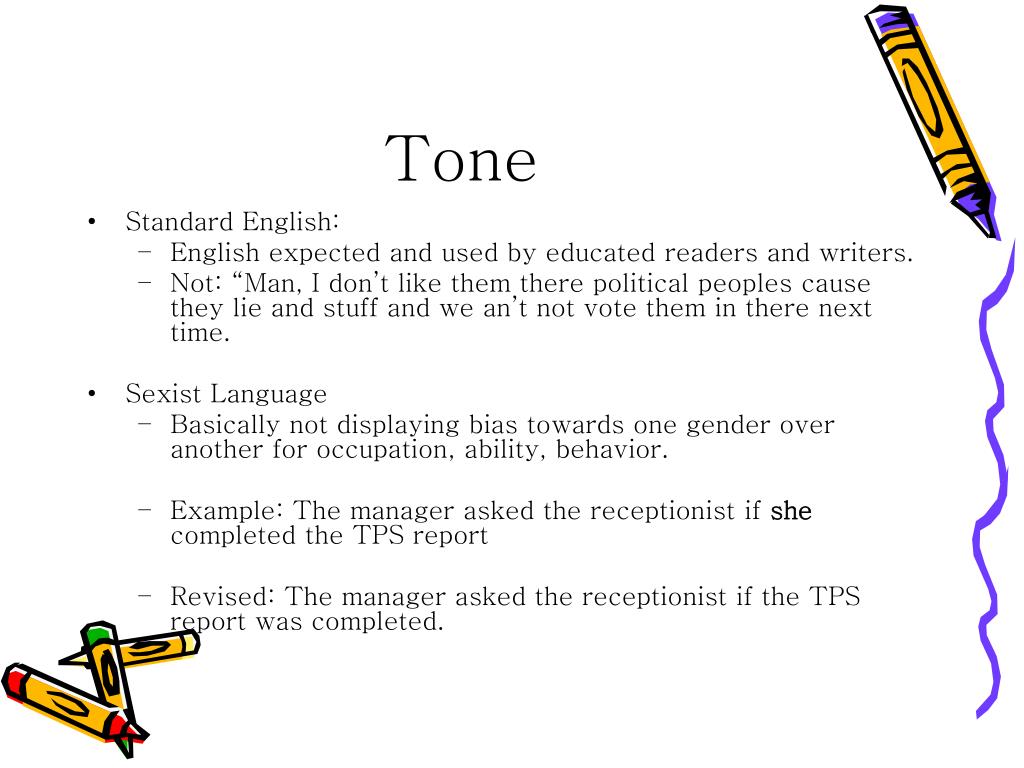 Tone

• Standard English:
  – English expected and used by educated readers and writers.
  – Not: “Man, I don’t like them there political peoples cause they lie and stuff and we an’t not vote them in there next time.

• Sexist Language
  – Basically not displaying bias towards one gender over another for occupation, ability, behavior.

  – Example: The manager asked the receptionist if she completed the TPS report

  – Revised: The manager asked the receptionist if the TPS report was completed.